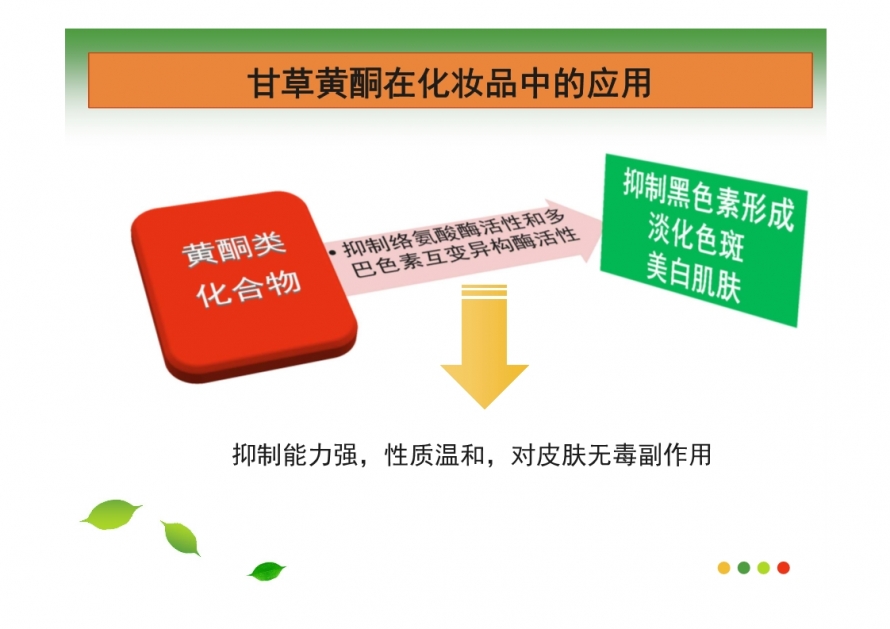 甘草黄酮在化妆品中的应用

黄酮类化合物

• 抑制络氨酸酶活性和多巴色素互变异构酶活性

抑制黑色素形成
淡化色斑
美白肌肤

抑制能力强，性质温和，对皮肤无毒副作用